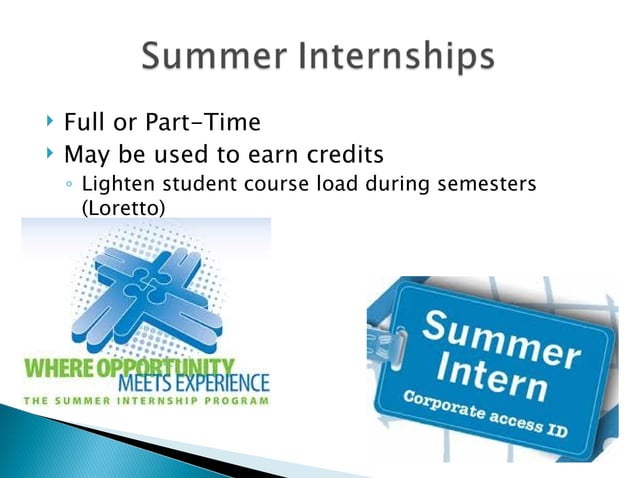 Summer Internships

Full or Part-Time

May be used to earn credits

Lighten student course load during semesters (Loretto)

WHERE OPPORTUNITY MEETS EXPERIENCE
THE SUMMER INTERNSHIP PROGRAM

Summer Intern
Corporate access ID